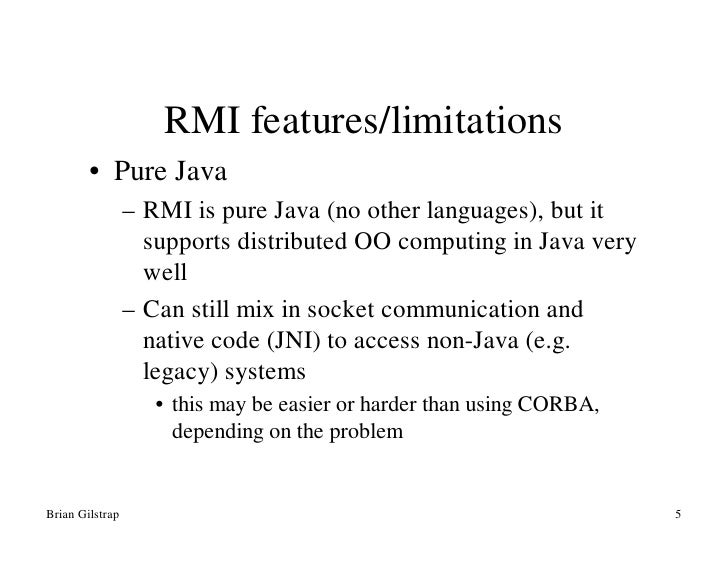 RMI features/limitations

• Pure Java

– RMI is pure Java (no other languages), but it supports distributed OO computing in Java very well

– Can still mix in socket communication and native code (JNI) to access non-Java (e.g. legacy) systems

• this may be easier or harder than using CORBA, depending on the problem

Brian Gilstrap

5